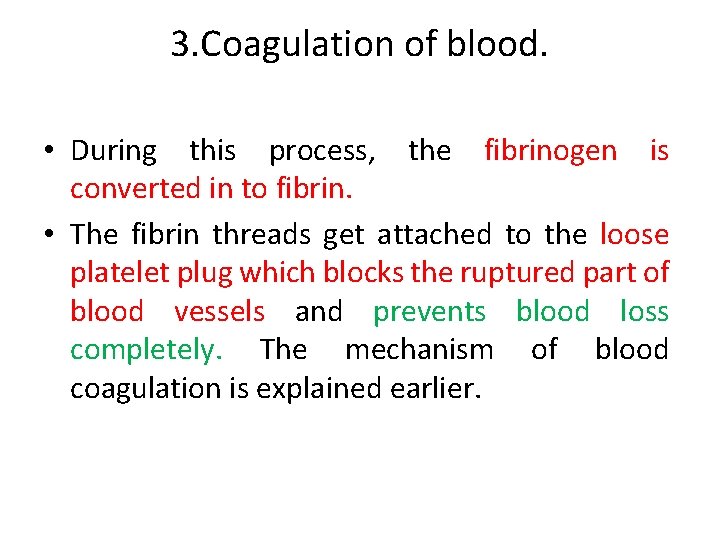 3.Coagulation of blood.

• During this process, the fibrinogen is converted in to fibrin.

• The fibrin threads get attached to the loose platelet plug which blocks the ruptured part of blood vessels and prevents blood loss completely. The mechanism of blood coagulation is explained earlier.